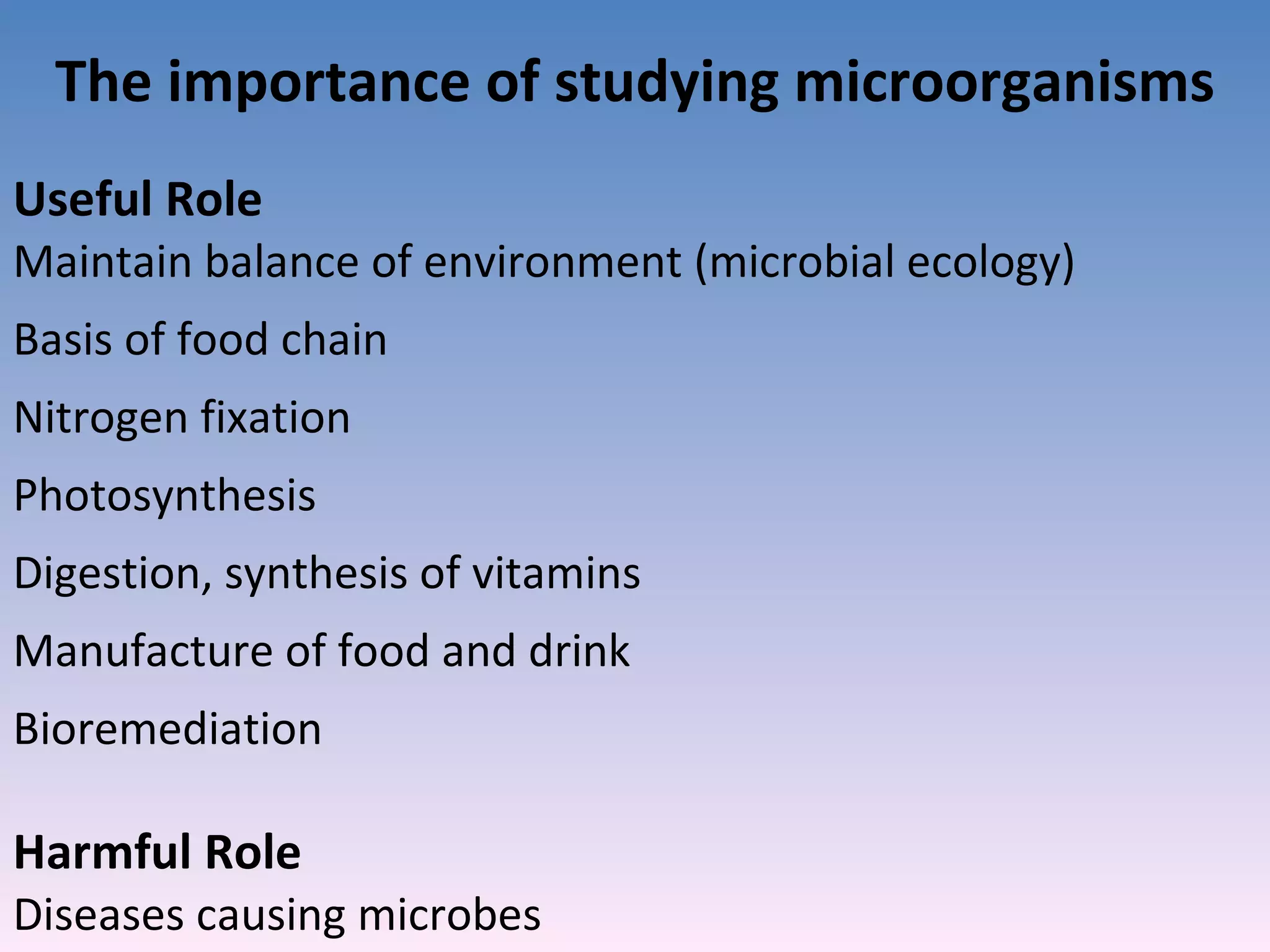 The importance of studying microorganisms

Useful Role

Maintain balance of environment (microbial ecology)

Basis of food chain

Nitrogen fixation

Photosynthesis

Digestion, synthesis of vitamins

Manufacture of food and drink

Bioremediation

Harmful Role

Diseases causing microbes